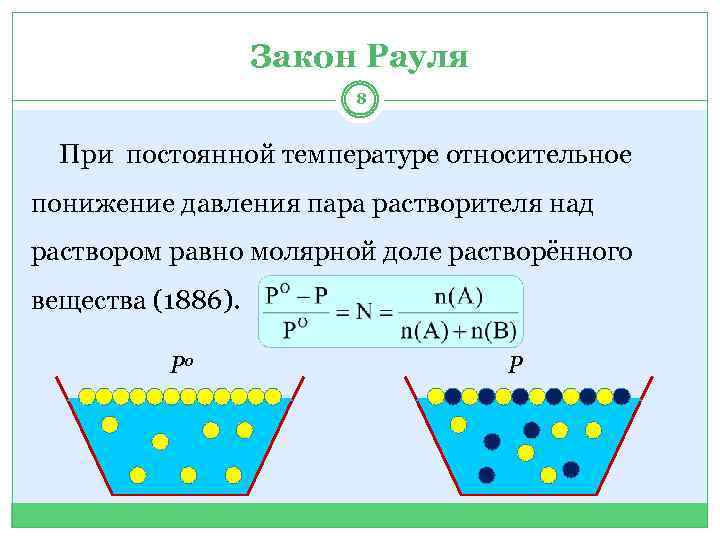 Закон Рауля

8

При постоянной температуре относительное понижение давления пара растворителя над раствором равно молярной доле растворённого вещества (1886). $\frac{P^O - P}{P^O} = N = \frac{n(A)}{n(A) + n(B)}$

$P^o$

$P$